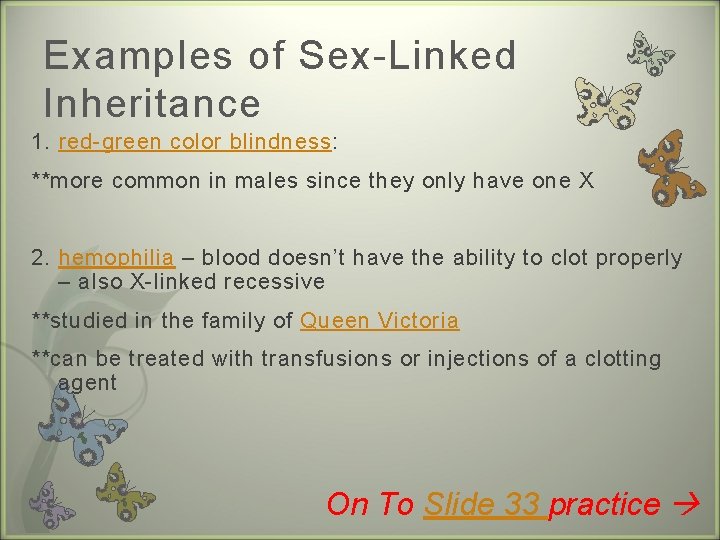 Examples of Sex-Linked Inheritance

1. red-green color blindness:

**more common in males since they only have one X

2. hemophilia – blood doesn't have the ability to clot properly – also X-linked recessive

**studied in the family of Queen Victoria

**can be treated with transfusions or injections of a clotting agent

On To Slide 33 practice →